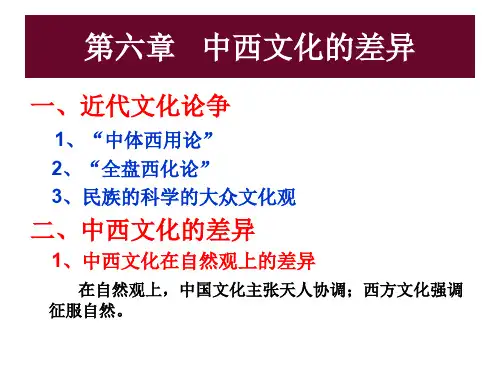 第六章　中西文化的差异

一、近代文化论争

1、“中体西用论”

2、“全盘西化论”

3、民族的科学的大众文化观

二、中西文化的差异

1、中西文化在自然观上的差异

在自然观上，中国文化主张天人协调；西方文化强调征服自然。